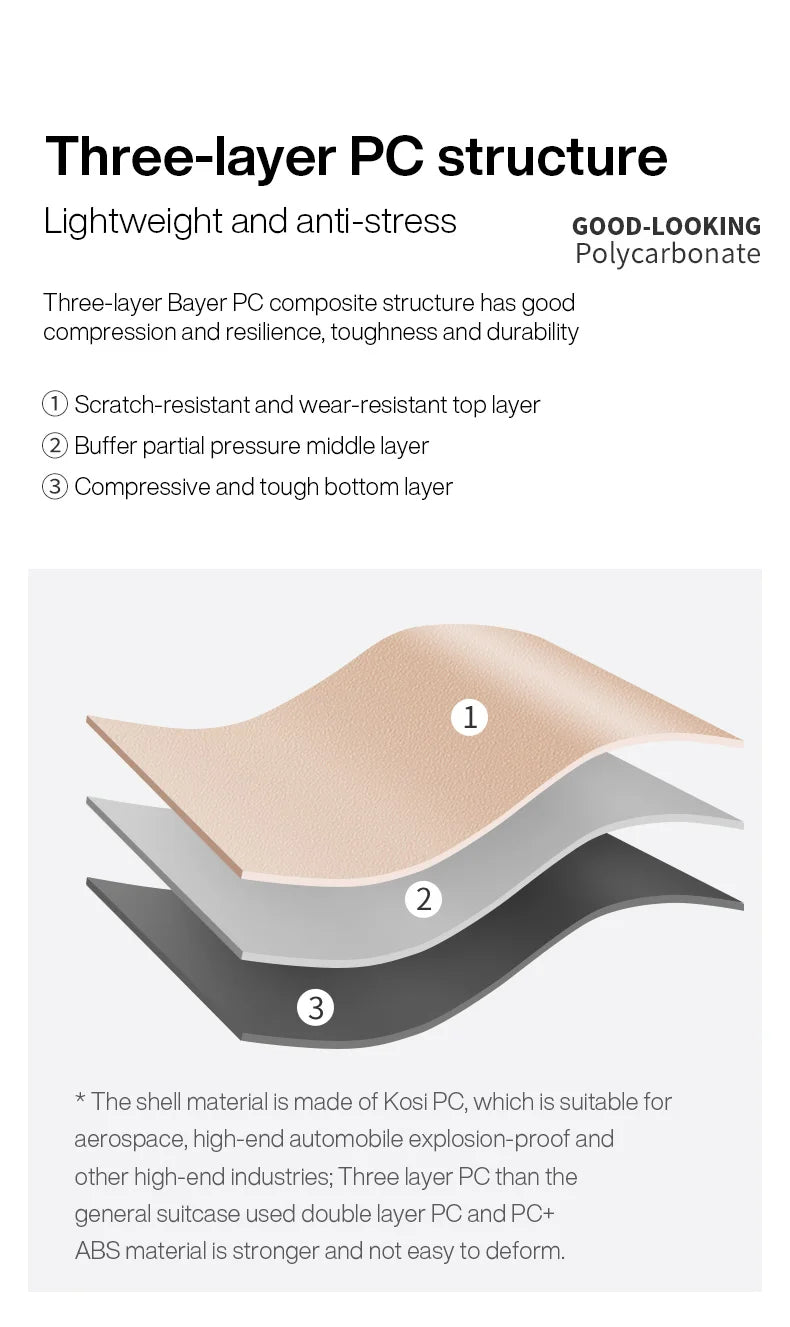 Three-layer PC structure

Lightweight and anti-stress

GOOD-LOOKING
Polycarbonate

Three-layer Bayer PC composite structure has good compression and resilience, toughness and durability

① Scratch-resistant and wear-resistant top layer
② Buffer partial pressure middle layer
③ Compressive and tough bottom layer

1

2

3

* The shell material is made of Kosi PC, which is suitable for aerospace, high-end automobile explosion-proof and other high-end industries; Three layer PC than the general suitcase used double layer PC and PC+ ABS material is stronger and not easy to deform.